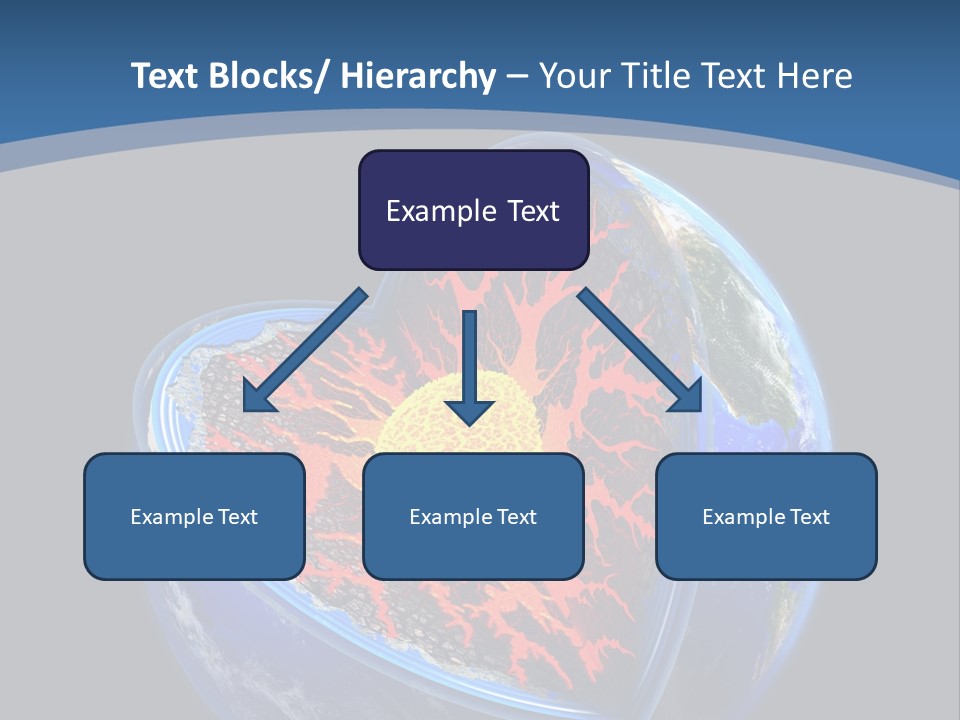 Text Blocks/ Hierarchy – Your Title Text Here

Example Text

Example Text

Example Text

Example Text